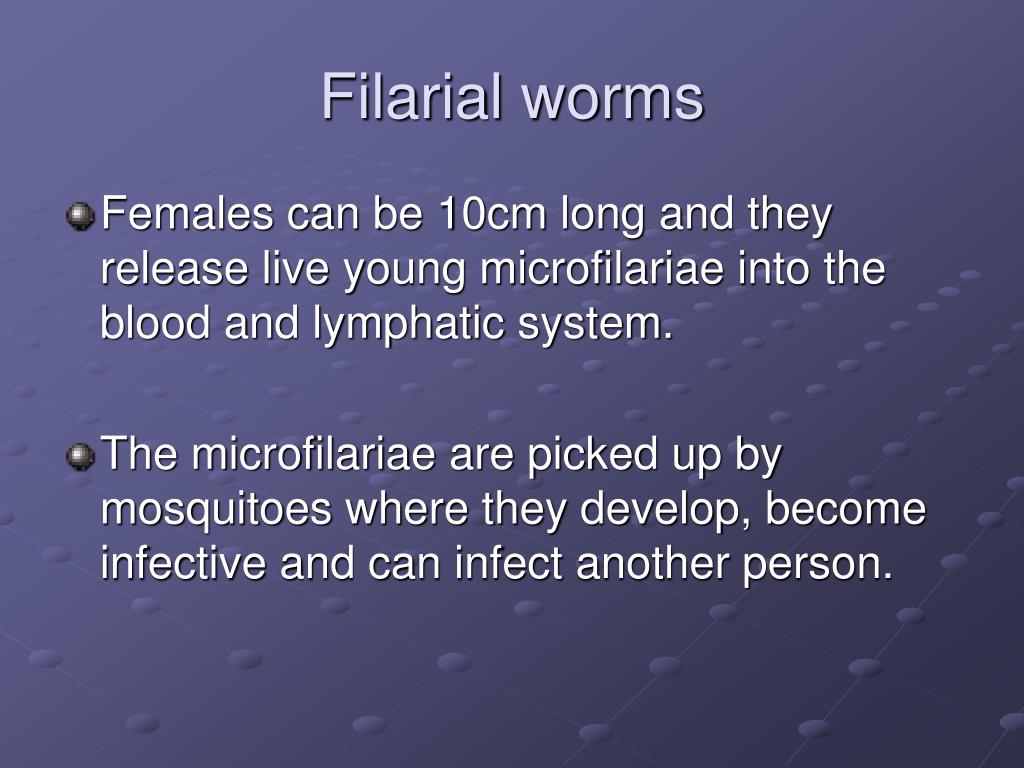 Filarial worms

Females can be 10cm long and they release live young microfilariae into the blood and lymphatic system.

The microfilariae are picked up by mosquitoes where they develop, become infective and can infect another person.